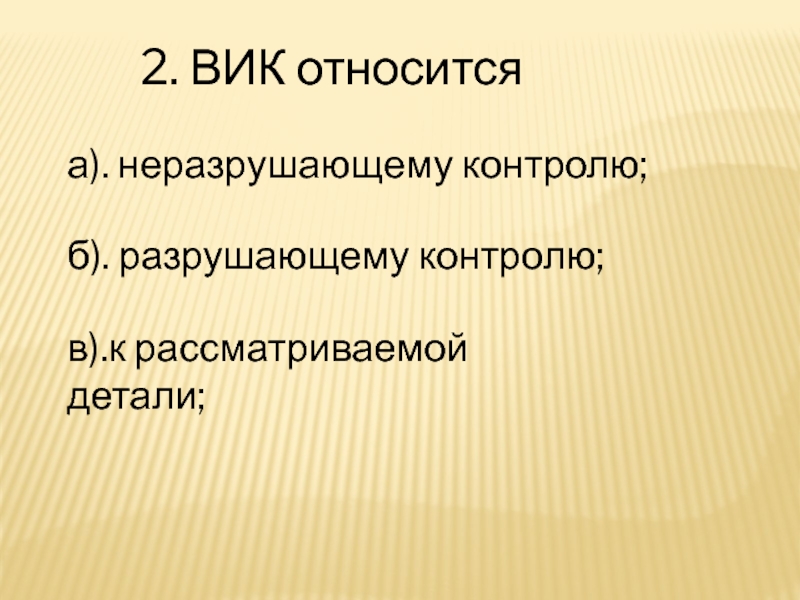 2. ВИК относится

а). неразрушающему контролю;

б). разрушающему контролю;

в).к рассматриваемой детали;